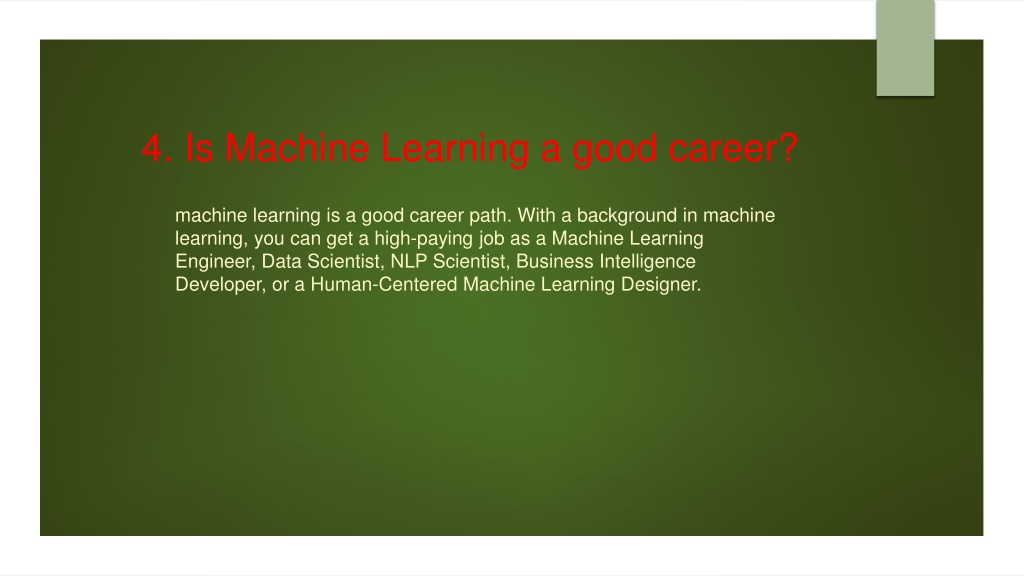 4. Is Machine Learning a good career?

machine learning is a good career path. With a background in machine learning, you can get a high-paying job as a Machine Learning Engineer, Data Scientist, NLP Scientist, Business Intelligence Developer, or a Human-Centered Machine Learning Designer.